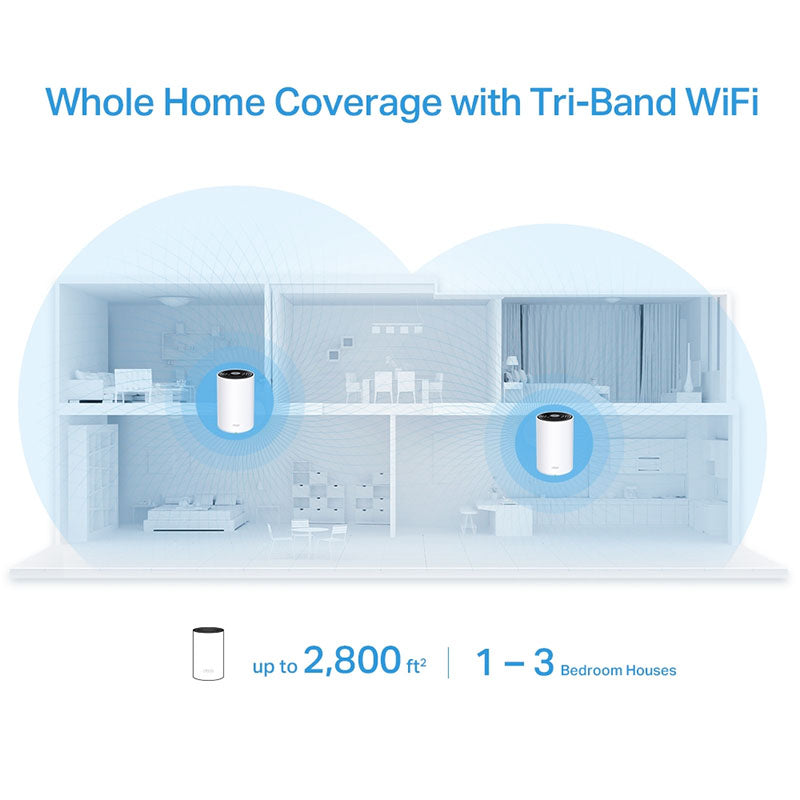 Whole Home Coverage with Tri-Band WiFi

up to 2,800 ft$^2$ | 1 – 3 Bedroom Houses